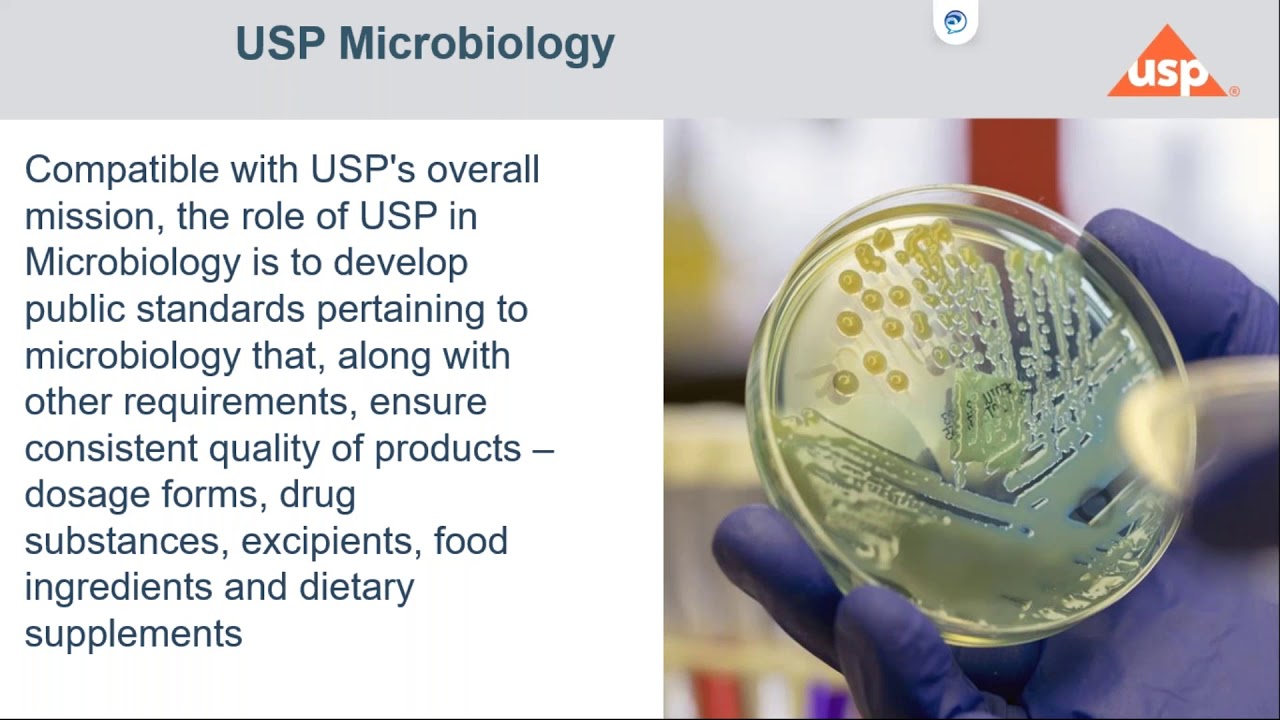 USP Microbiology

usp®

Compatible with USP's overall mission, the role of USP in Microbiology is to develop public standards pertaining to microbiology that, along with other requirements, ensure consistent quality of products – dosage forms, drug substances, excipients, food ingredients and dietary supplements